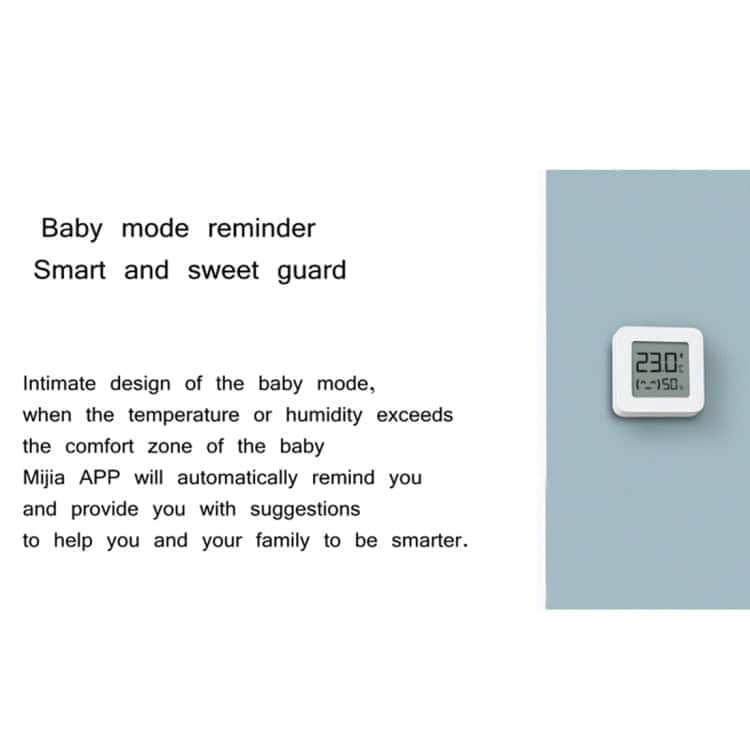 Baby mode reminder
Smart and sweet guard

Intimate design of the baby mode, when the temperature or humidity exceeds the comfort zone of the baby Mijia APP will automatically remind you and provide you with suggestions to help you and your family to be smarter.

23.0 °C
(^_^) 50 %